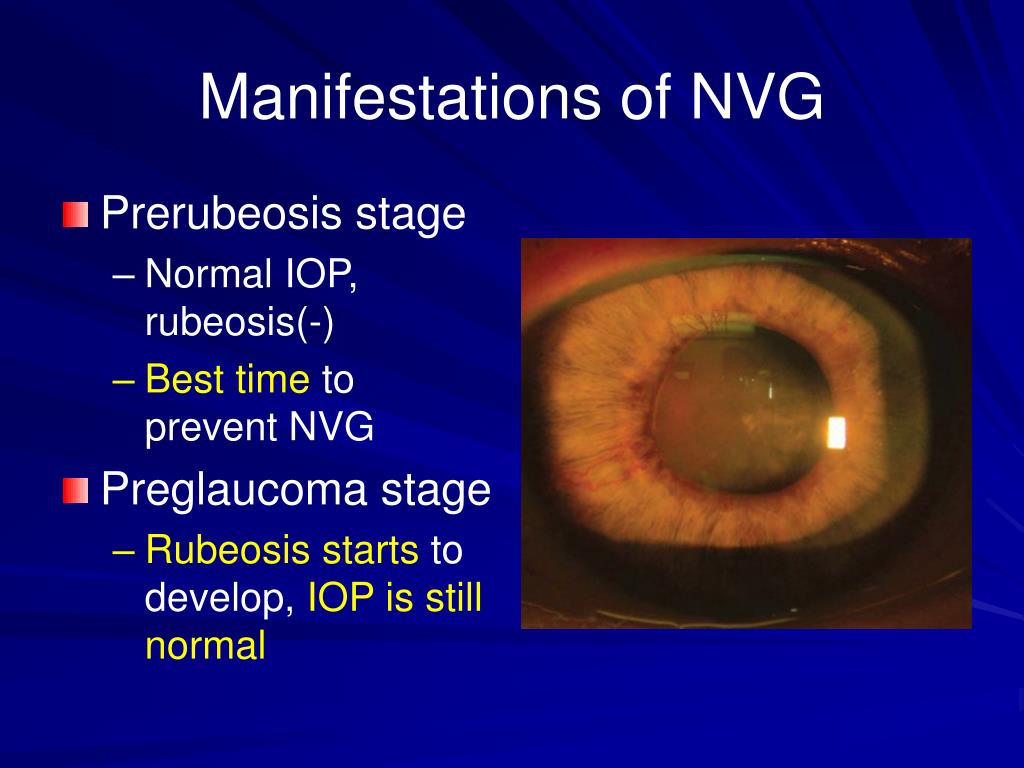 Manifestations of NVG

Prerubeosis stage

– Normal IOP, rubeosis(-)

– Best time to prevent NVG

Preglaucoma stage

– Rubeosis starts to develop, IOP is still normal